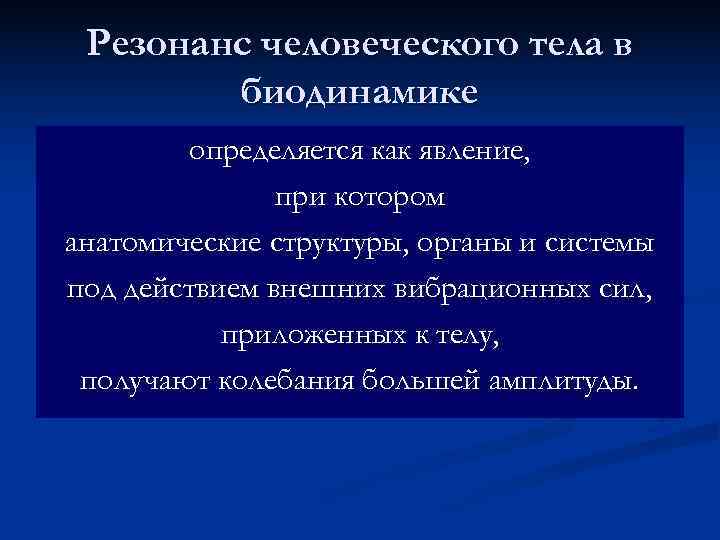 Резонанс человеческого тела в биодинамике

определяется как явление,
при котором
анатомические структуры, органы и системы
под действием внешних вибрационных сил,
приложенных к телу,
получают колебания большей амплитуды.